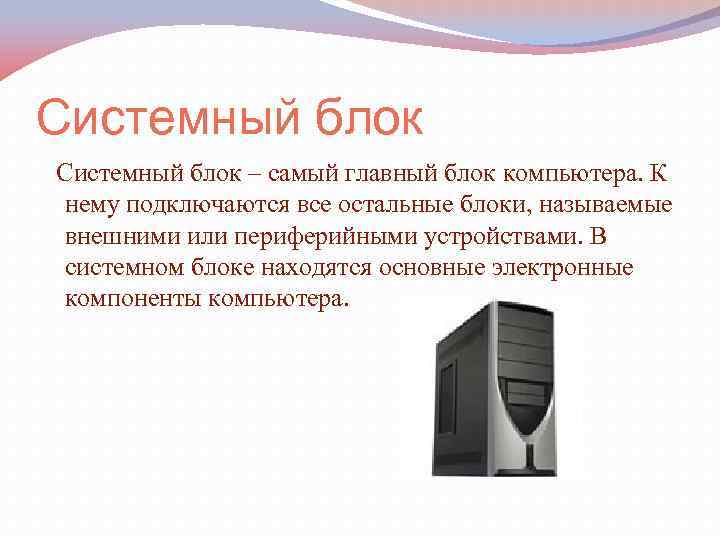 Системный блок

Системный блок – самый главный блок компьютера. К нему подключаются все остальные блоки, называемые внешними или периферийными устройствами. В системном блоке находятся основные электронные компоненты компьютера.